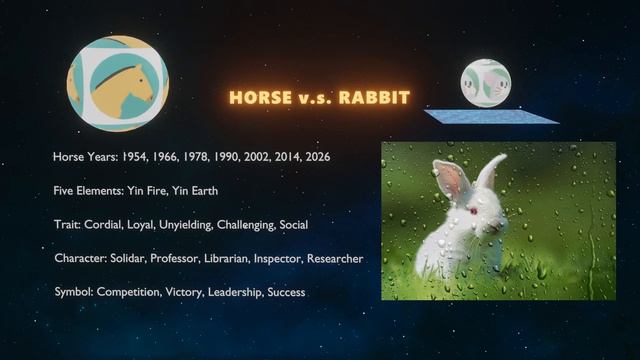 HORSE v.s. RABBIT

Horse Years: 1954, 1966, 1978, 1990, 2002, 2014, 2026

Five Elements: Yin Fire, Yin Earth

Trait: Cordial, Loyal, Unyielding, Challenging, Social

Character: Solidar, Professor, Librarian, Inspector, Researcher

Symbol: Competition, Victory, Leadership, Success